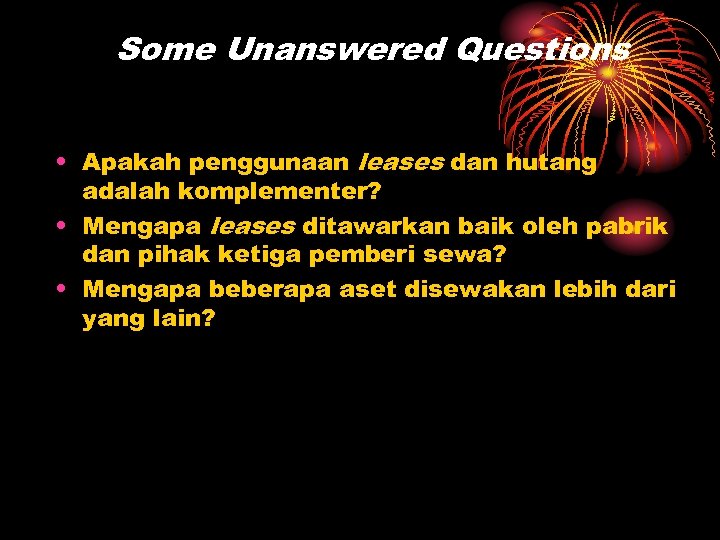 Some Unanswered Questions

• Apakah penggunaan leases dan hutang adalah komplementer?
• Mengapa leases ditawarkan baik oleh pabrik dan pihak ketiga pemberi sewa?
• Mengapa beberapa aset disewakan lebih dari yang lain?